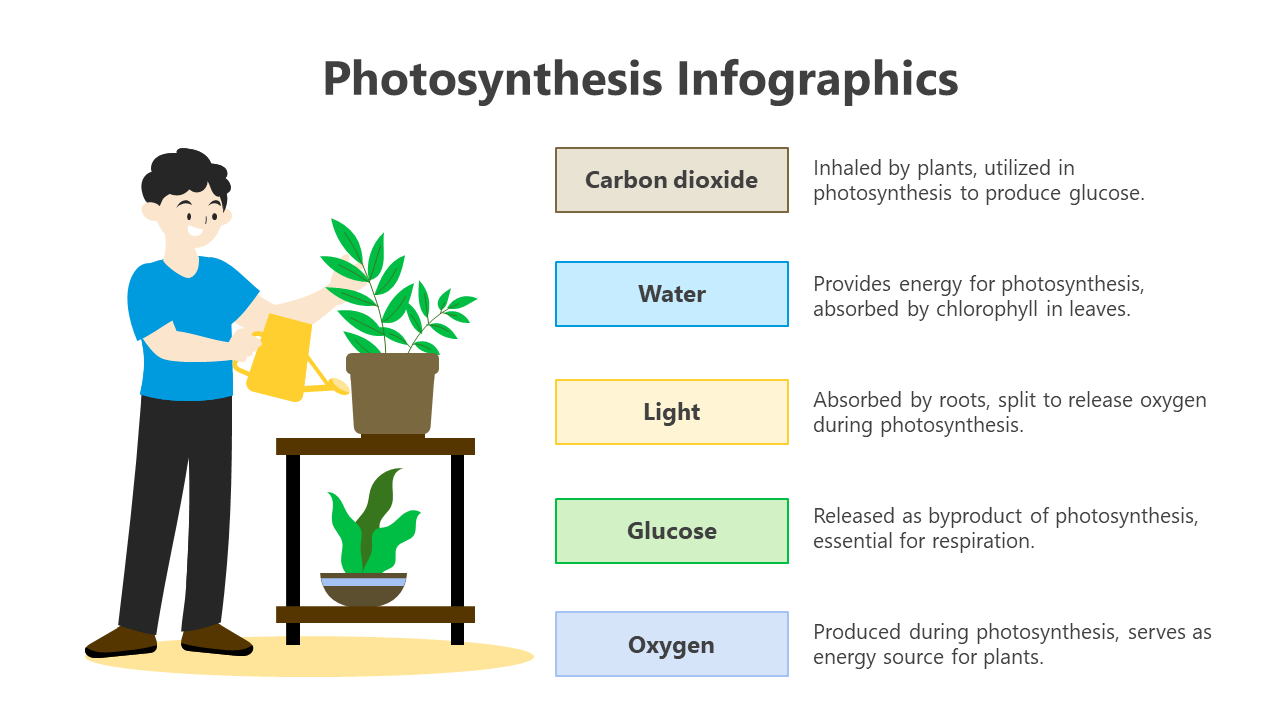 Photosynthesis Infographics

Carbon dioxide

Inhaled by plants, utilized in photosynthesis to produce glucose.

Water

Provides energy for photosynthesis, absorbed by chlorophyll in leaves.

Light

Absorbed by roots, split to release oxygen during photosynthesis.

Glucose

Released as byproduct of photosynthesis, essential for respiration.

Oxygen

Produced during photosynthesis, serves as energy source for plants.